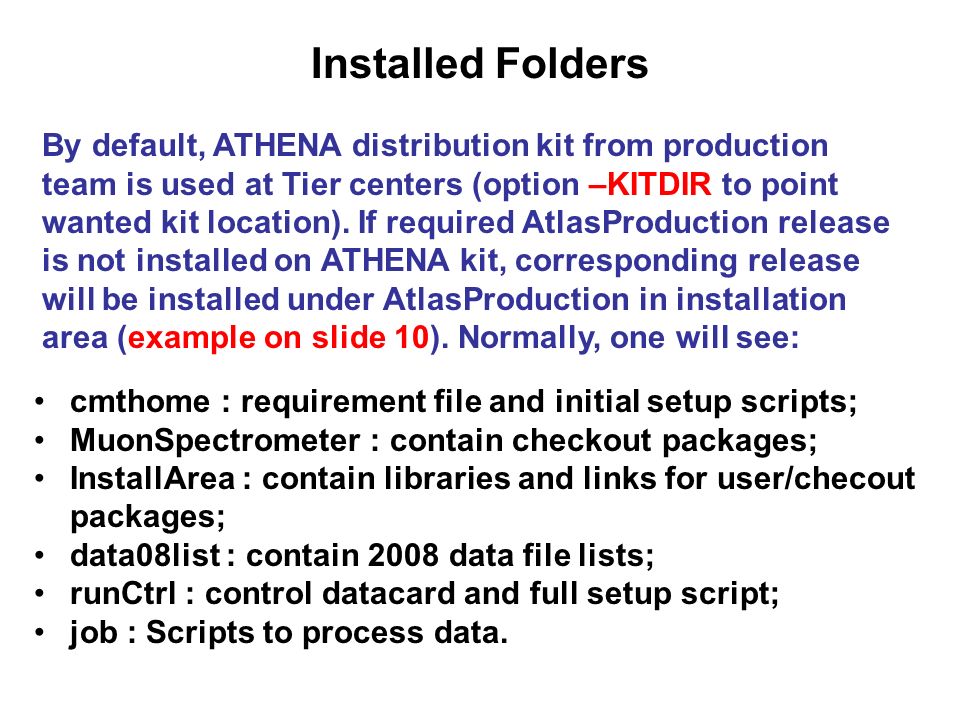 Installed Folders

By default, ATHENA distribution kit from production team is used at Tier centers (option –KITDIR to point wanted kit location). If required AtlasProduction release is not installed on ATHENA kit, corresponding release will be installed under AtlasProduction in installation area (example on slide 10). Normally, one will see:

• cmthome : requirement file and initial setup scripts;
• MuonSpectrometer : contain checkout packages;
• InstallArea : contain libraries and links for user/checout packages;
• data08list : contain 2008 data file lists;
• runCtrl : control datacard and full setup script;
• job : Scripts to process data.